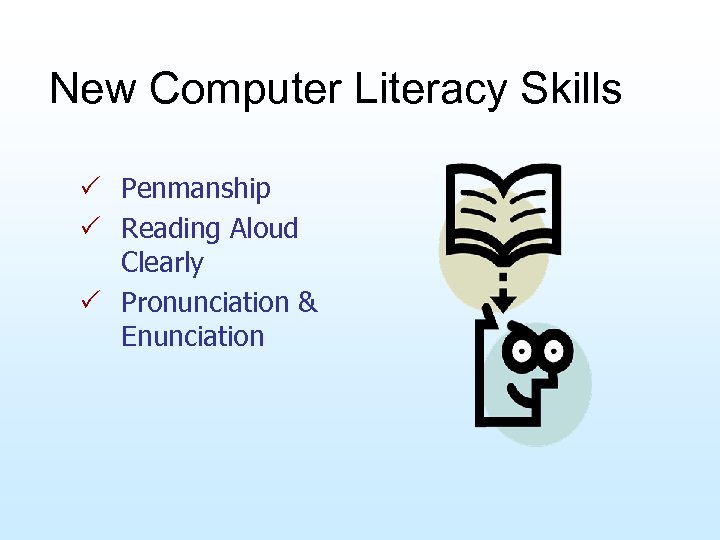 New Computer Literacy Skills

✓ Penmanship
✓ Reading Aloud Clearly
✓ Pronunciation & Enunciation